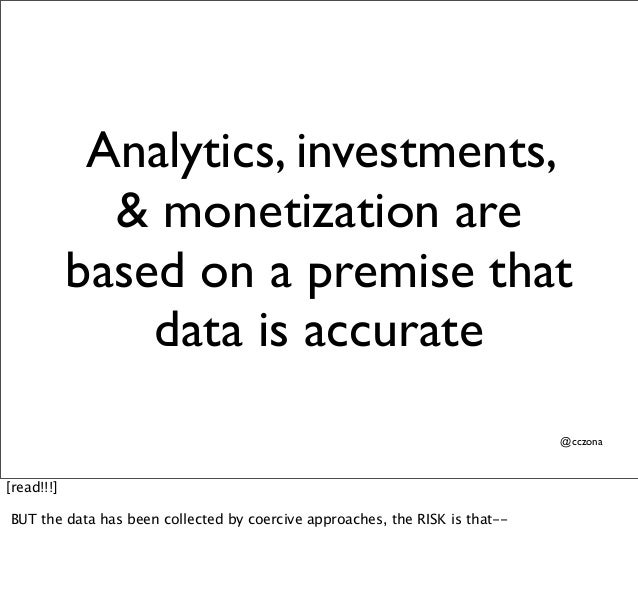 Analytics, investments, & monetization are based on a premise that data is accurate

@cczona

[read!!!]

BUT the data has been collected by coercive approaches, the RISK is that--